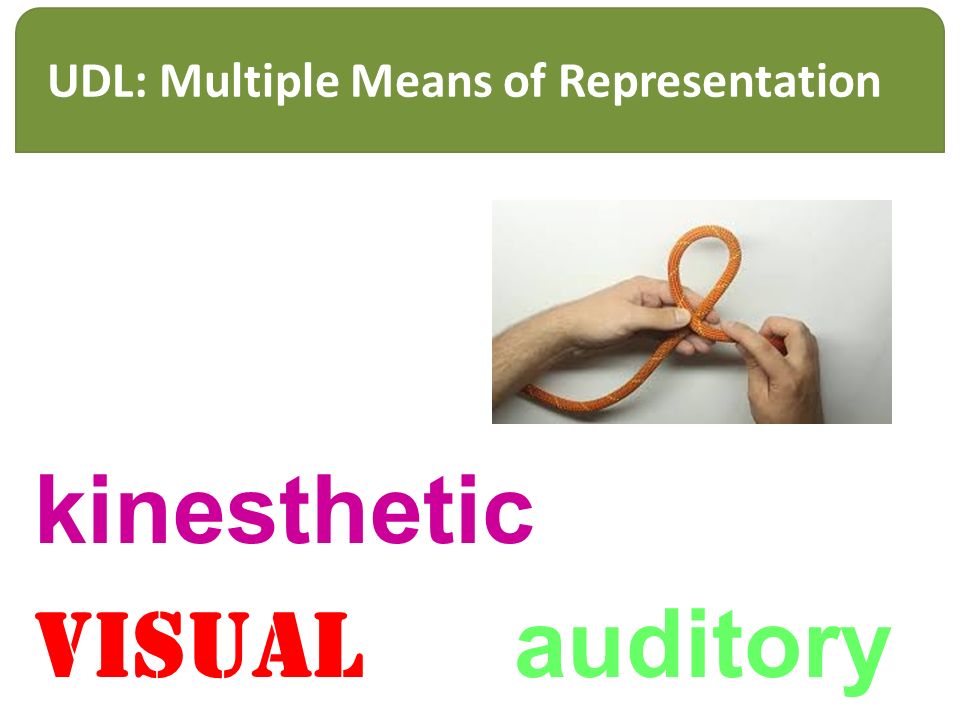 UDL: Multiple Means of Representation

kinesthetic

VISUAL

auditory